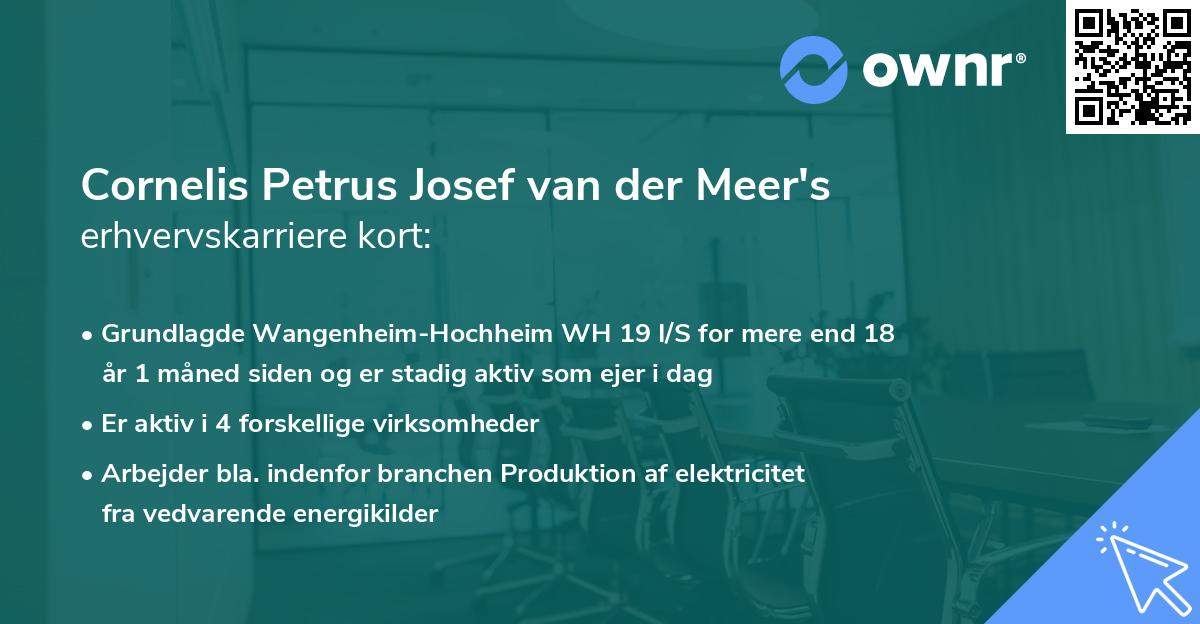 ownr®

Cornelis Petrus Josef van der Meer's erhvervskarriere kort:

• Grundlagde Wangenheim-Hochheim WH 19 I/S for mere end 18 år 1 måned siden og er stadig aktiv som ejer i dag

• Er aktiv i 4 forskellige virksomheder

• Arbejder bla. indenfor branchen Produktion af elektricitet fra vedvarende energikilder